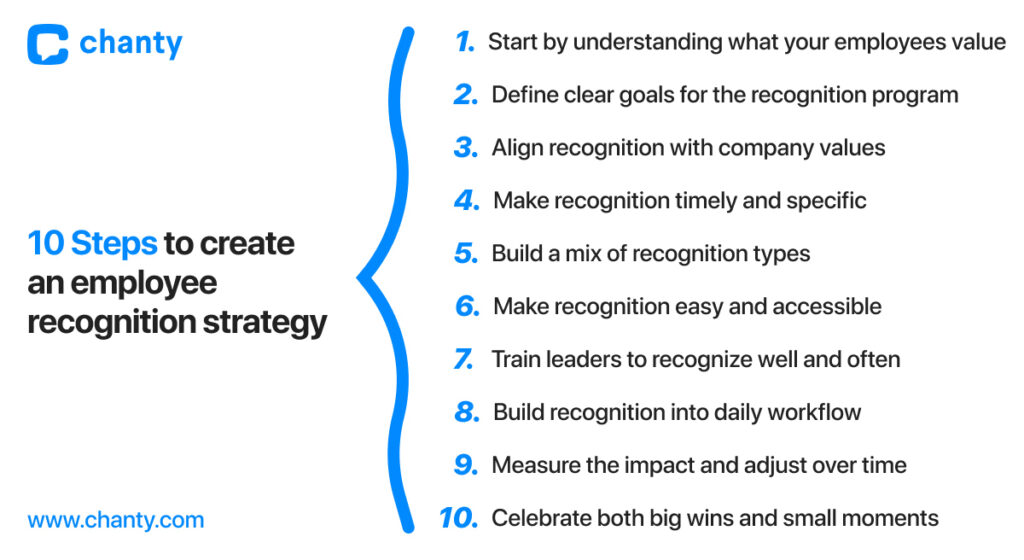 chanty

10 Steps to create an employee recognition strategy

www.chanty.com

1. Start by understanding what your employees value
2. Define clear goals for the recognition program
3. Align recognition with company values
4. Make recognition timely and specific
5. Build a mix of recognition types
6. Make recognition easy and accessible
7. Train leaders to recognize well and often
8. Build recognition into daily workflow
9. Measure the impact and adjust over time
10. Celebrate both big wins and small moments